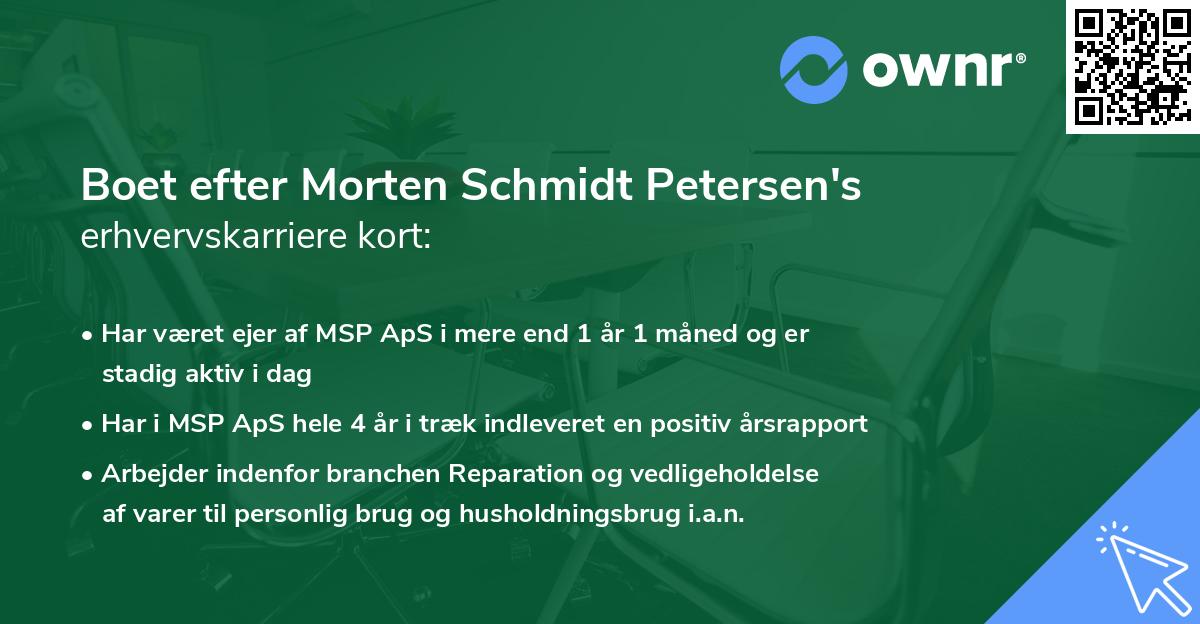 ownr®

Boet efter Morten Schmidt Petersen's erhvervskarriere kort:

• Har været ejer af MSP ApS i mere end 1 år 1 måned og er stadig aktiv i dag
• Har i MSP ApS hele 4 år i træk indleveret en positiv årsrapport
• Arbejder indenfor branchen Reparation og vedligeholdelse af varer til personlig brug og husholdningsbrug i.a.n.